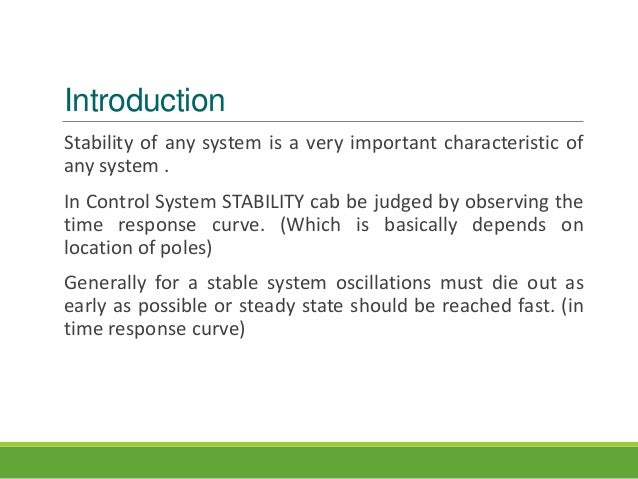 Introduction

Stability of any system is a very important characteristic of any system .

In Control System STABILITY cab be judged by observing the time response curve. (Which is basically depends on location of poles)

Generally for a stable system oscillations must die out as early as possible or steady state should be reached fast. (in time response curve)